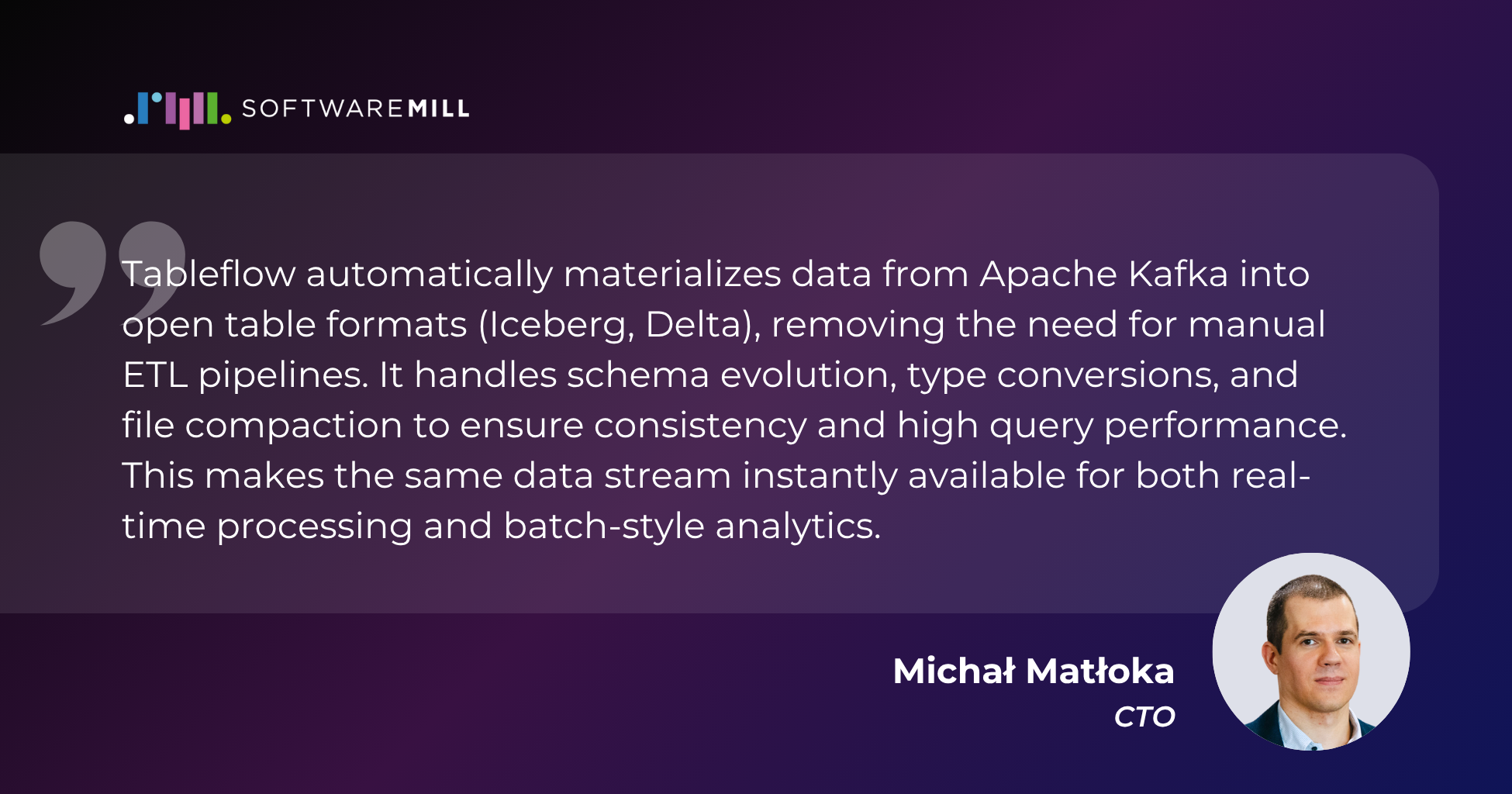 SOFTWAREMILL

Tableflow automatically materializes data from Apache Kafka into open table formats (Iceberg, Delta), removing the need for manual ETL pipelines. It handles schema evolution, type conversions, and file compaction to ensure consistency and high query performance. This makes the same data stream instantly available for both real-time processing and batch-style analytics.

Michał Matłoka
CTO